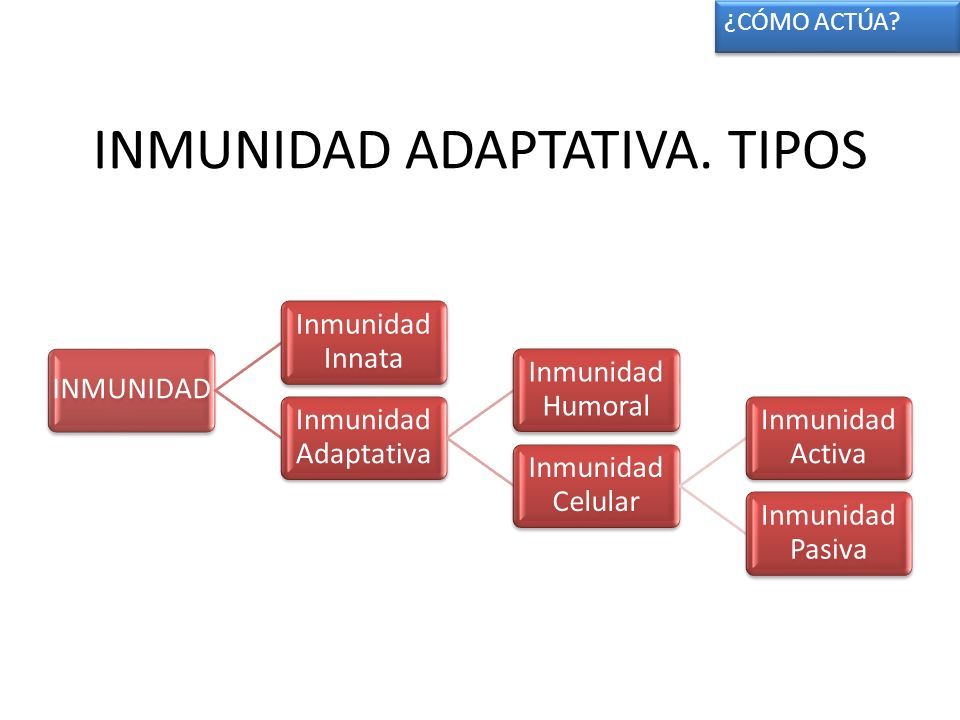 ¿CÓMO ACTÚA?

INMUNIDAD ADAPTATIVA. TIPOS

INMUNIDAD

Inmunidad Innata

Inmunidad Adaptativa

Inmunidad Humoral

Inmunidad Celular

Inmunidad Activa

Inmunidad Pasiva